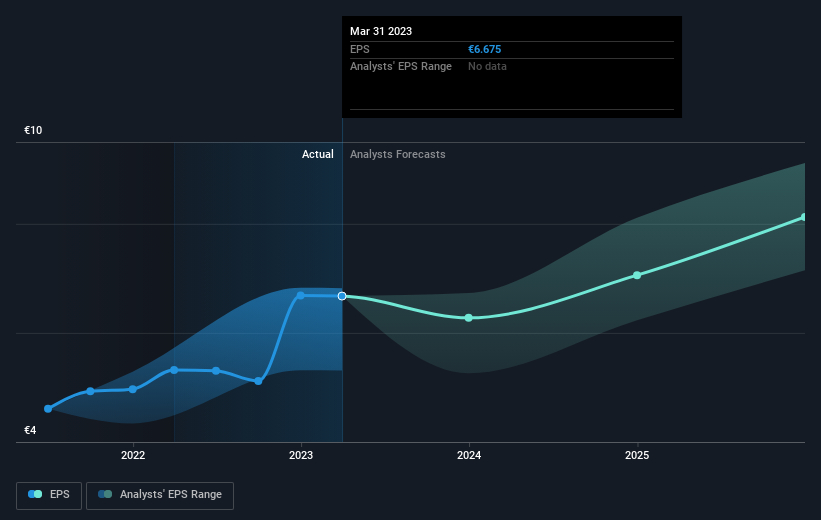 Mar 31 2023
EPS €6.675
Analysts' EPS Range No data

€10

Actual Analysts Forecasts

€4

2022 2023 2024 2025

EPS Analysts' EPS Range